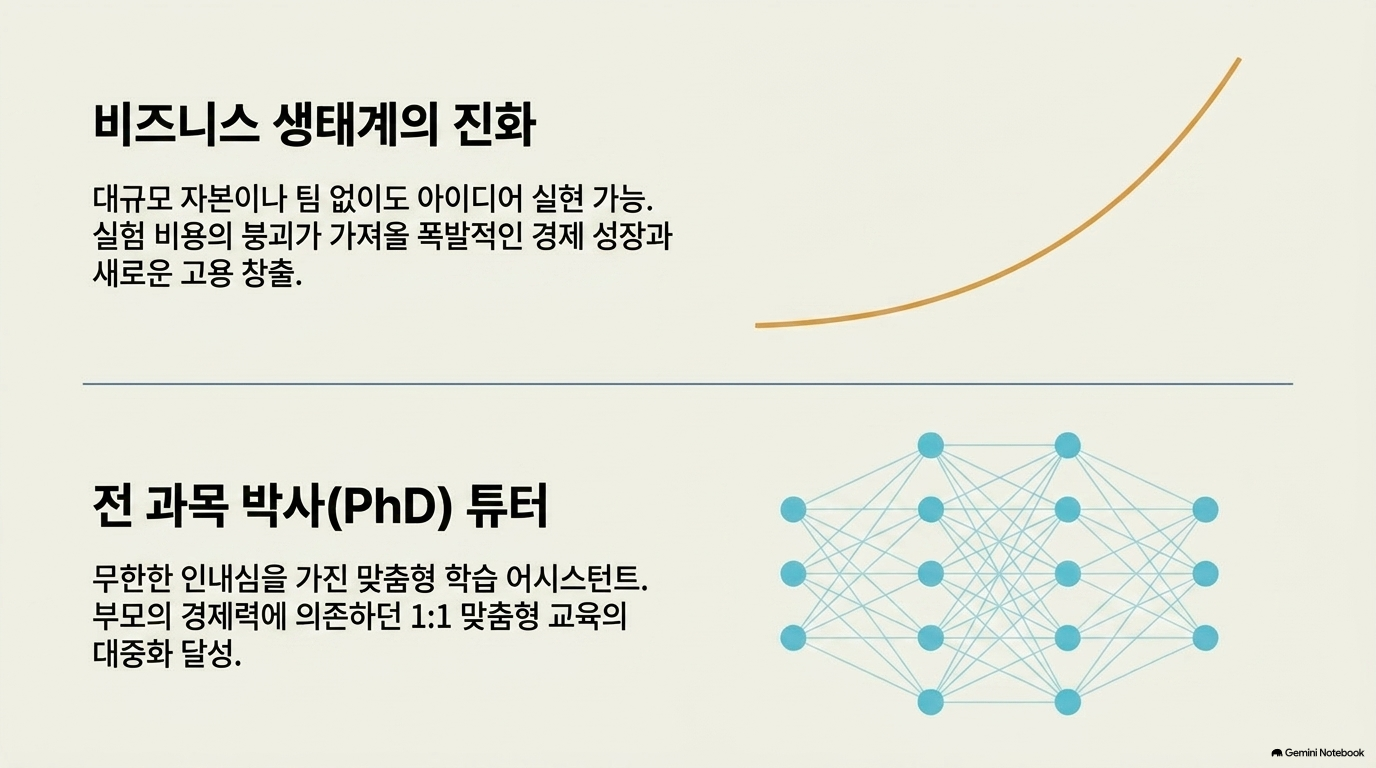 비즈니스 생태계의 진화

대규모 자본이나 팀 없이도 아이디어 실현 가능. 실험 비용의 붕괴가 가져올 폭발적인 경제 성장과 새로운 고용 창출.

전 과목 박사(PhD) 튜터

무한한 인내심을 가진 맞춤형 학습 어시스턴트. 부모의 경제력에 의존하던 1:1 맞춤형 교육의 대중화 달성.

Gemini Notebook